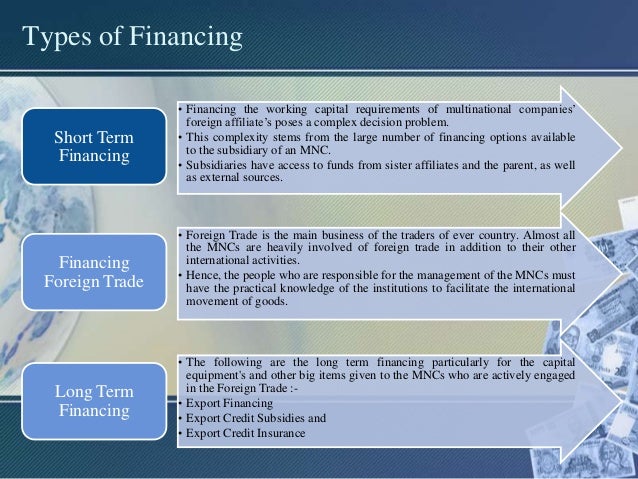 Types of Financing

Short Term Financing

• Financing the working capital requirements of multinational companies' foreign affiliate's poses a complex decision problem.
• This complexity stems from the large number of financing options available to the subsidiary of an MNC.
• Subsidiaries have access to funds from sister affiliates and the parent, as well as external sources.

Financing Foreign Trade

• Foreign Trade is the main business of the traders of ever country. Almost all the MNCs are heavily involved of foreign trade in addition to their other international activities.
• Hence, the people who are responsible for the management of the MNCs must have the practical knowledge of the institutions to facilitate the international movement of goods.

Long Term Financing

• The following are the long term financing particularly for the capital equipment's and other big items given to the MNCs who are actively engaged in the Foreign Trade :-
• Export Financing
• Export Credit Subsidies and
• Export Credit Insurance